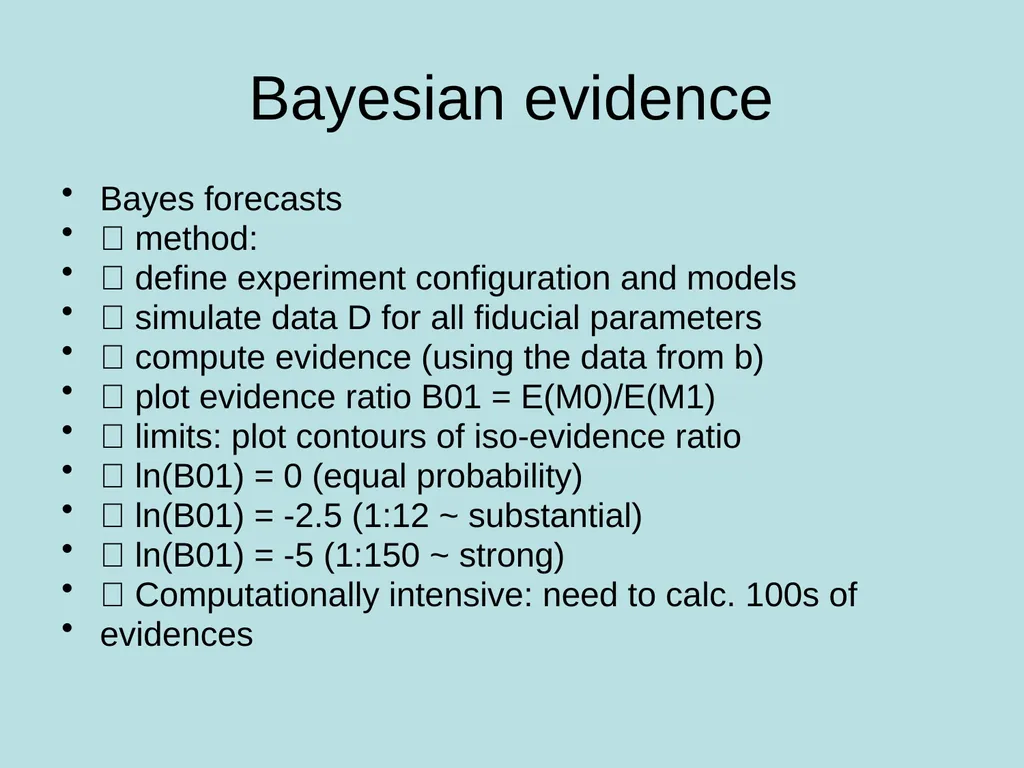 Bayesian evidence

• Bayes forecasts
•  method:
•  define experiment configuration and models
•  simulate data D for all fiducial parameters
•  compute evidence (using the data from b)
•  plot evidence ratio B01 = E(M0)/E(M1)
•  limits: plot contours of iso-evidence ratio
•  ln(B01) = 0 (equal probability)
•  ln(B01) = -2.5 (1:12 ~ substantial)
•  ln(B01) = -5 (1:150 ~ strong)
•  Computationally intensive: need to calc. 100s of
• evidences